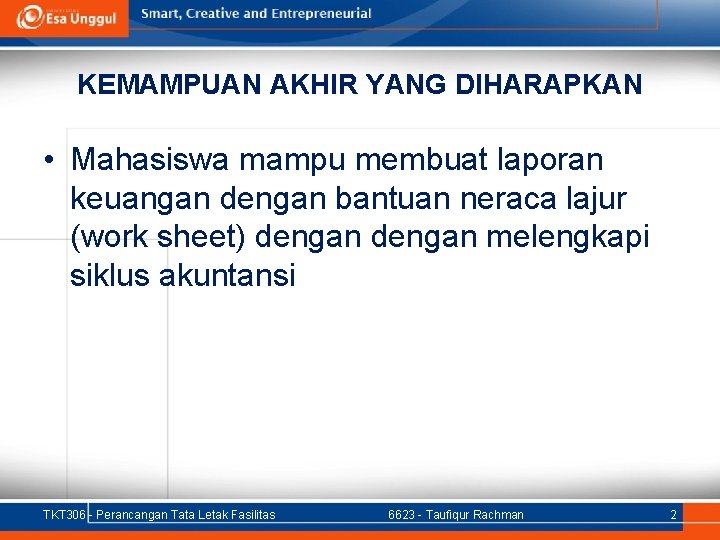 Esa Unggul

Smart, Creative and Entrepreneurial

KEMAMPUAN AKHIR YANG DIHARAPKAN

• Mahasiswa mampu membuat laporan keuangan dengan bantuan neraca lajur (work sheet) dengan dengan melengkapi siklus akuntansi

TKT306 - Perancangan Tata Letak Fasilitas

6623 - Taufiqur Rachman

2